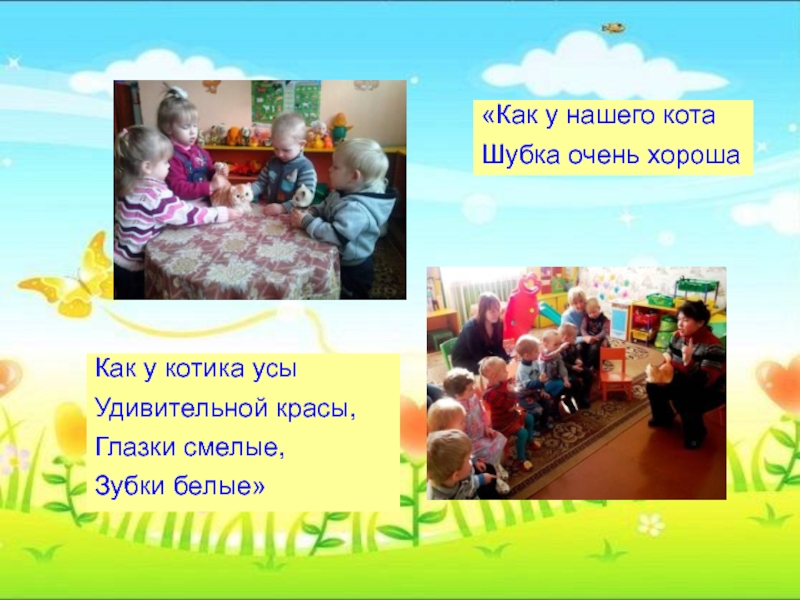 «Как у нашего кота
Шубка очень хороша

Как у котика усы
Удивительной красы,
Глазки смелые,
Зубки белые»